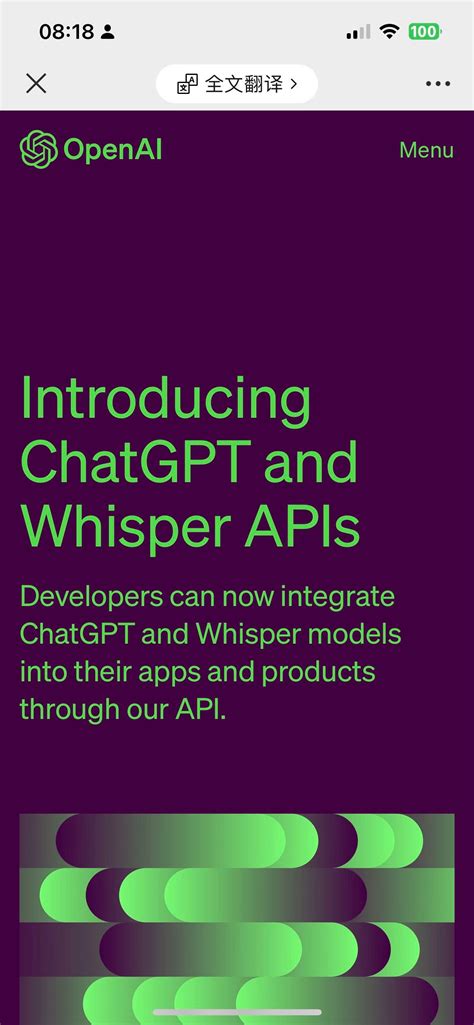 08:18

100

全文翻译 >

OpenAI

Menu

Introducing ChatGPT and Whisper APIs

Developers can now integrate ChatGPT and Whisper models into their apps and products through our API.